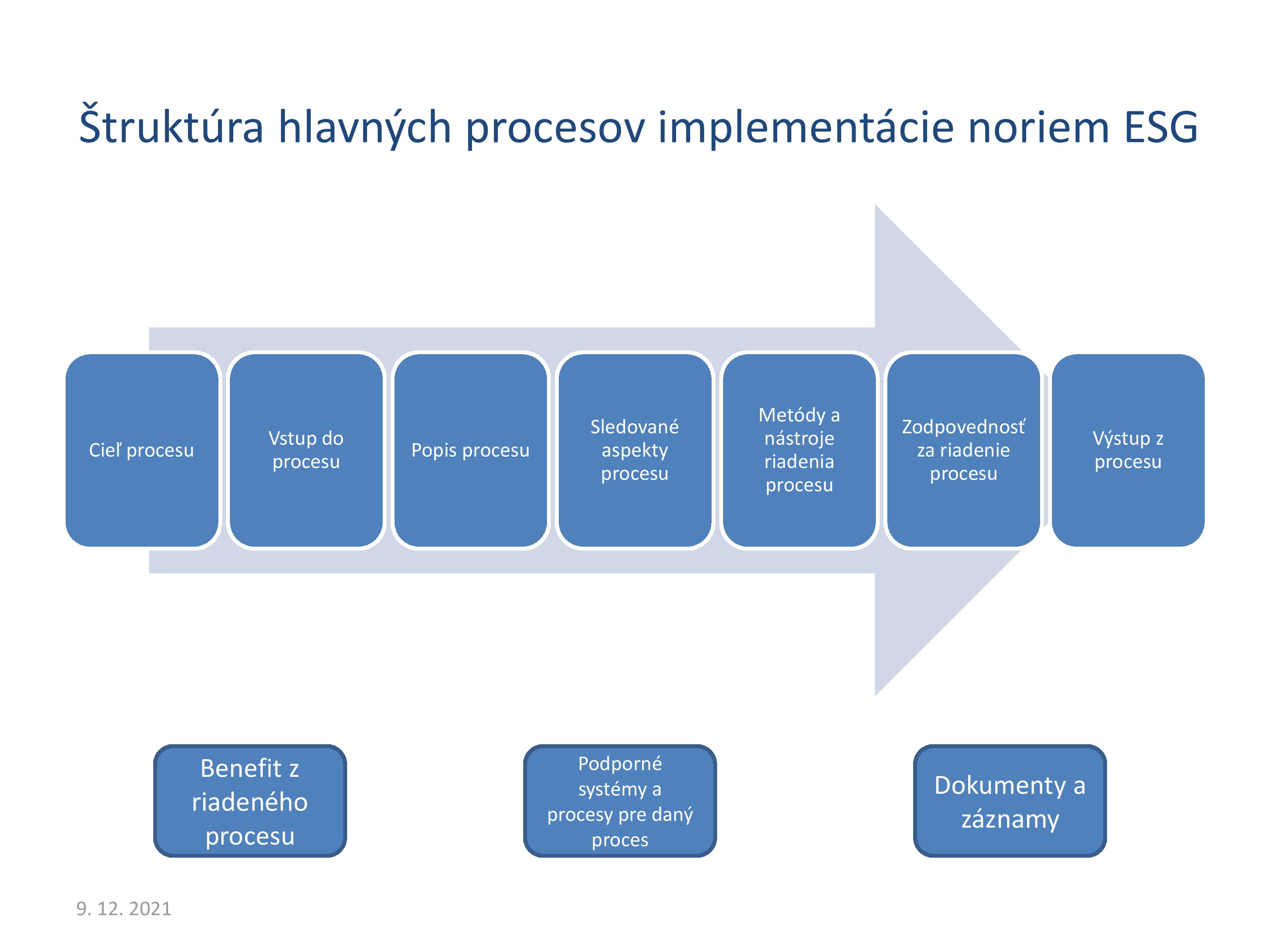 Štruktúra hlavných procesov implementácie noriem ESG

Cieľ procesu

Vstup do procesu

Popis procesu

Sledované aspekty procesu

Metódy a nástroje riadenia procesu

Zodpovednosť za riadenie procesu

Výstup z procesu

Benefit z riadeného procesu

Podporné systémy a procesy pre daný proces

Dokumenty a záznamy

9. 12. 2021